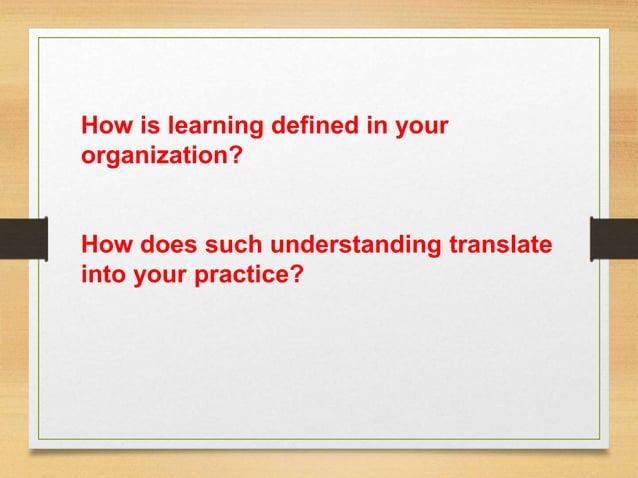 How is learning defined in your organization?

How does such understanding translate into your practice?